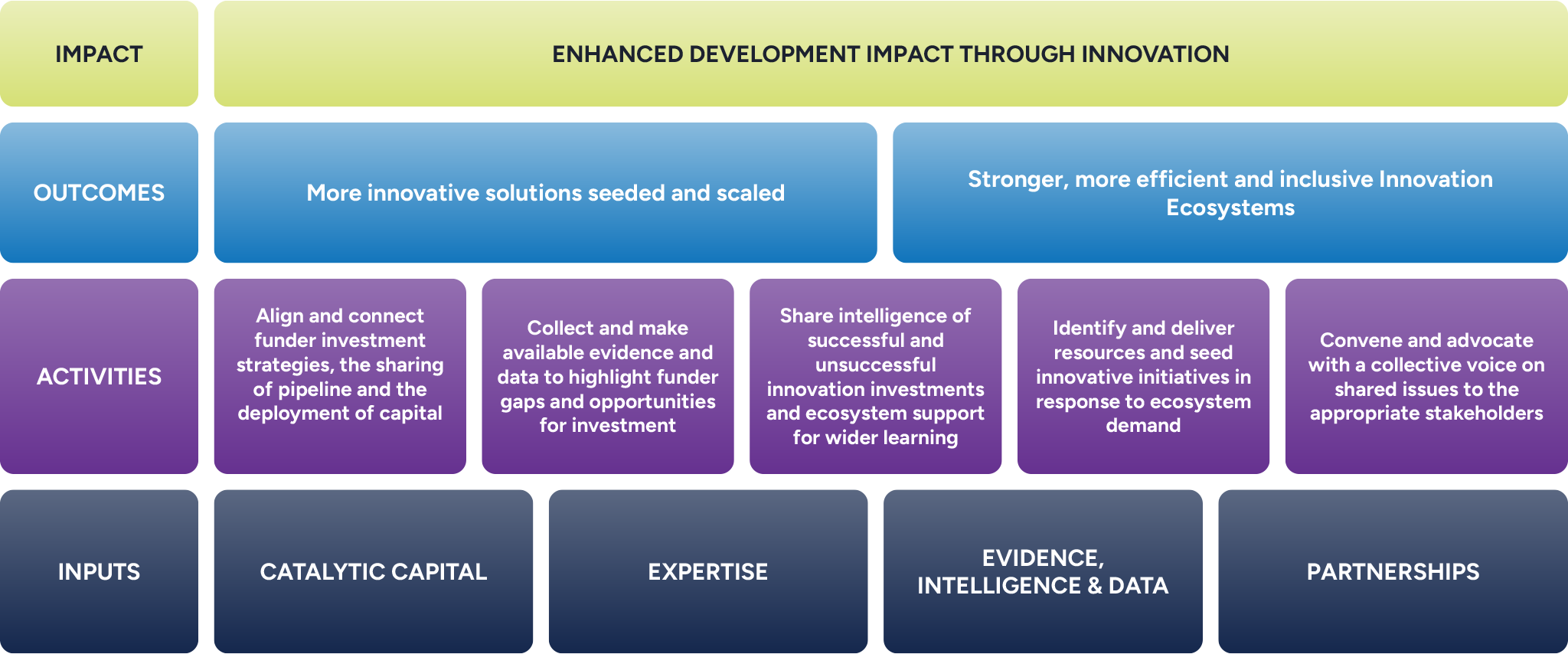 IMPACT

ENHANCED DEVELOPMENT IMPACT THROUGH INNOVATION

OUTCOMES

More innovative solutions seeded and scaled

Stronger, more efficient and inclusive Innovation Ecosystems

ACTIVITIES

Align and connect funder investment strategies, the sharing of pipeline and the deployment of capital

Collect and make available evidence and data to highlight funder gaps and opportunities for investment

Share intelligence of successful and unsuccessful innovation investments and ecosystem support for wider learning

Identify and deliver resources and seed innovative initiatives in response to ecosystem demand

Convene and advocate with a collective voice on shared issues to the appropriate stakeholders

INPUTS

CATALYTIC CAPITAL

EXPERTISE

EVIDENCE, INTELLIGENCE & DATA

PARTNERSHIPS